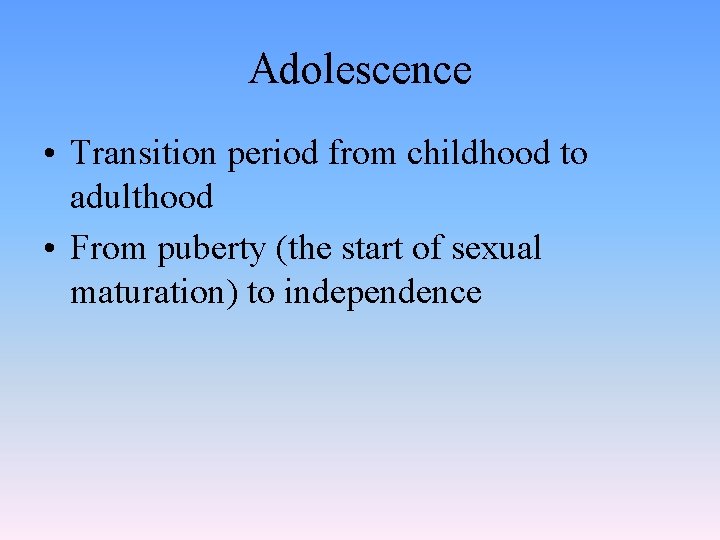 Adolescence

• Transition period from childhood to adulthood

• From puberty (the start of sexual maturation) to independence